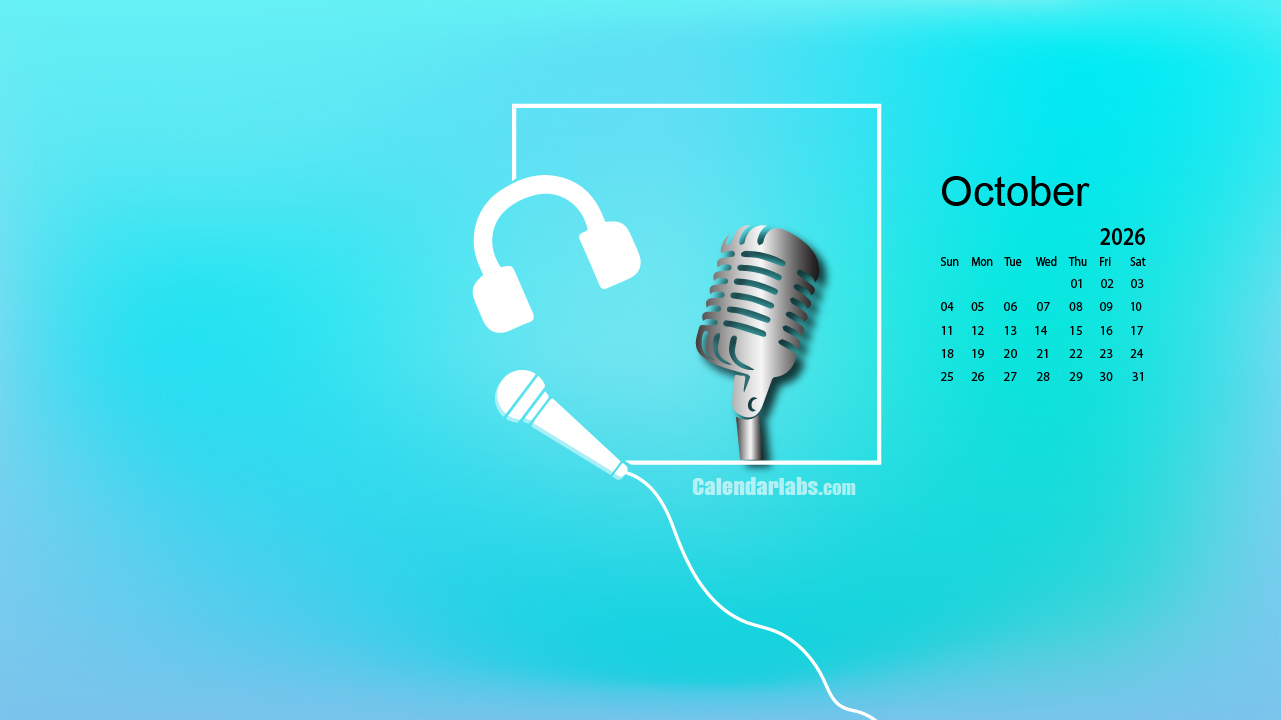 October

2026

| Sun | Mon | Tue | Wed | Thu | Fri | Sat |
|---|---|---|---|---|---|---|
| | | | | 01 | 02 | 03 |
| 04 | 05 | 06 | 07 | 08 | 09 | 10 |
| 11 | 12 | 13 | 14 | 15 | 16 | 17 |
| 18 | 19 | 20 | 21 | 22 | 23 | 24 |
| 25 | 26 | 27 | 28 | 29 | 30 | 31 |

Calendarlabs.com